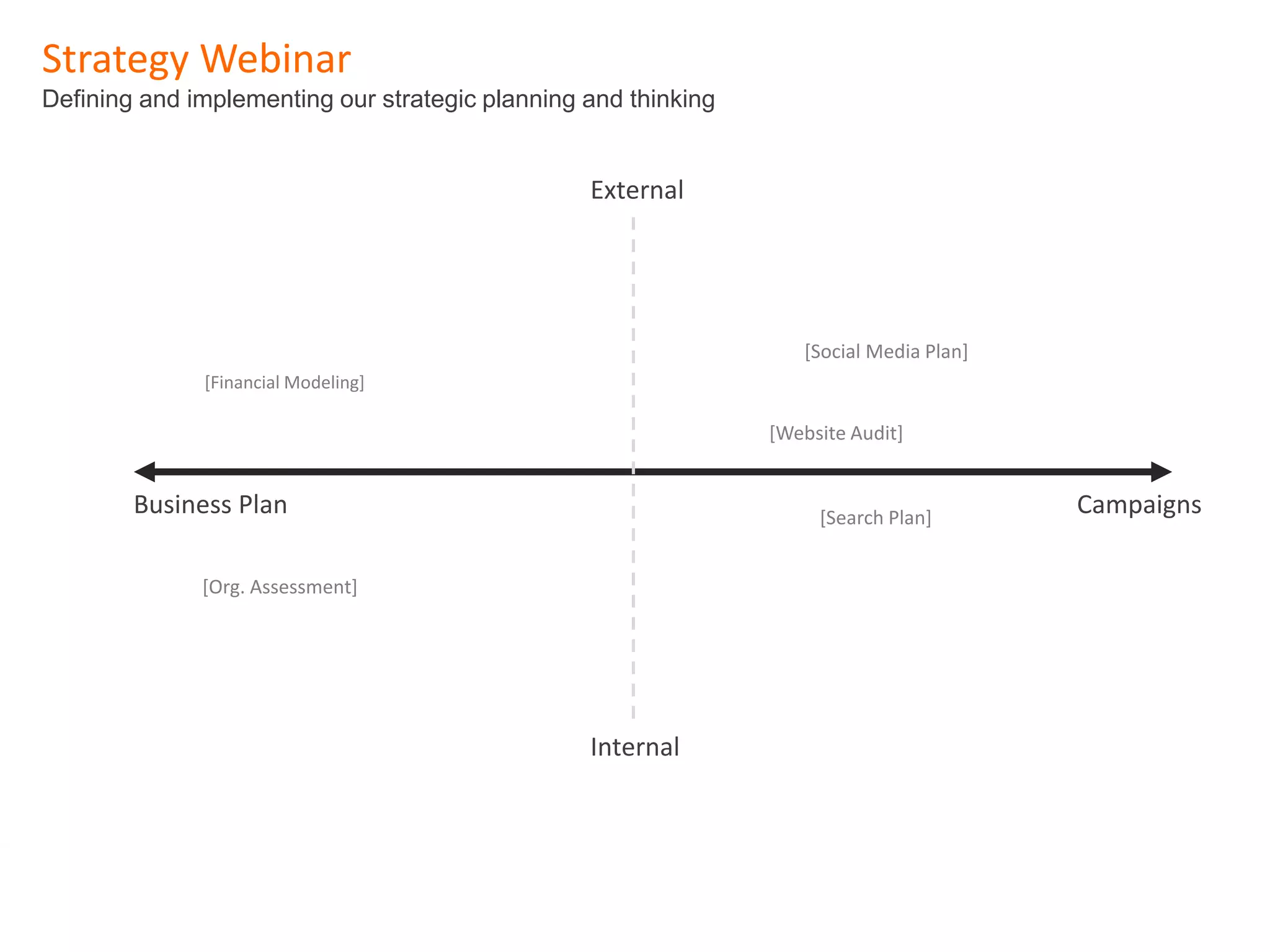 Strategy Webinar
Defining and implementing our strategic planning and thinking

External

[Social Media Plan]

[Financial Modeling]

[Website Audit]

Business Plan

Campaigns

[Search Plan]

[Org. Assessment]

Internal